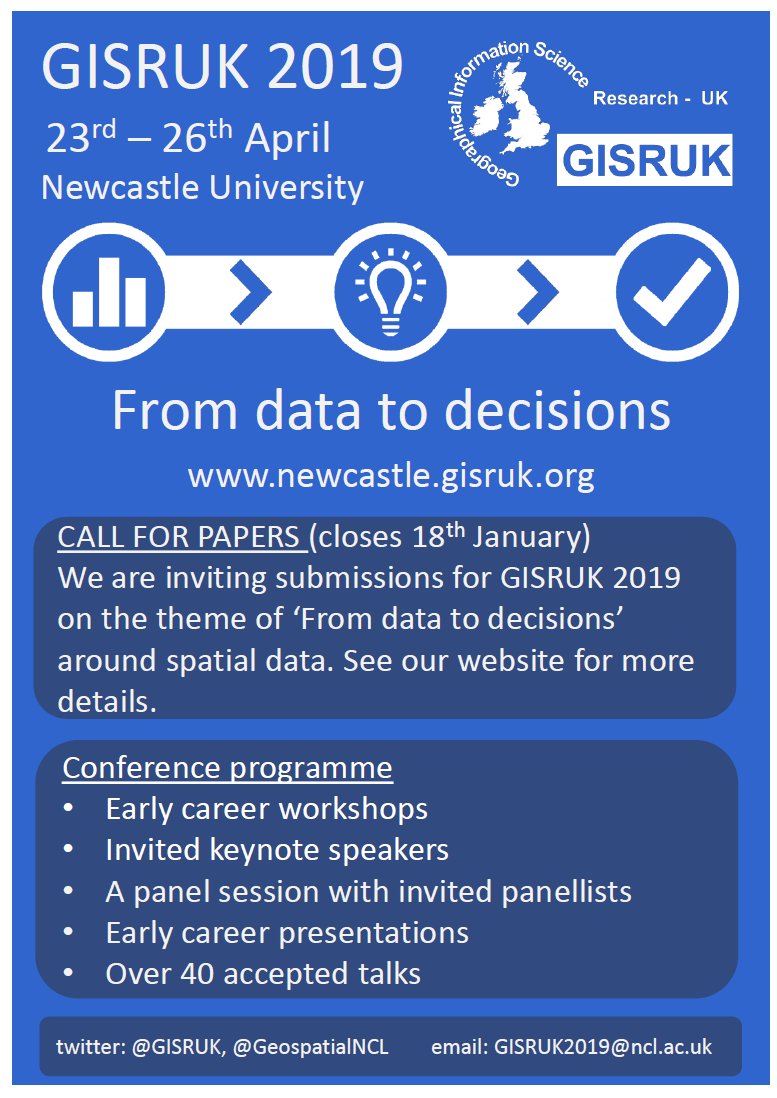 GISRUK 2019
23$^{rd}$ – 26$^{th}$ April
Newcastle University

Geographical Information Science
Research - UK
GISRUK

From data to decisions

www.newcastle.gisruk.org

CALL FOR PAPERS (closes 18$^{th}$ January)
We are inviting submissions for GISRUK 2019 on the theme of ‘From data to decisions’ around spatial data. See our website for more details.

Conference programme
• Early career workshops
• Invited keynote speakers
• A panel session with invited panellists
• Early career presentations
• Over 40 accepted talks

twitter: @GISRUK, @GeospatialNCL
email: GISRUK2019@ncl.ac.uk